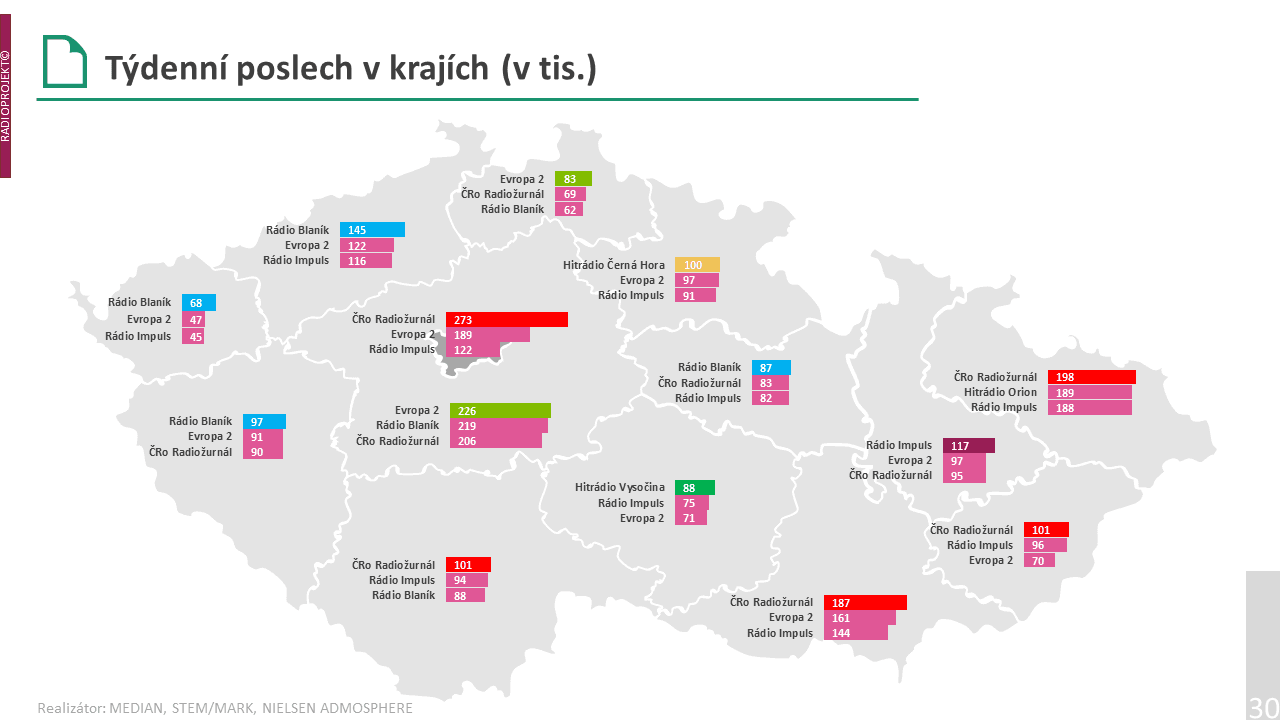 RADIOPROJEKT©

Týdenní poslech v krajích (v tis.)

Evropa 2 83
ČRo Radiožurnál 69
Rádio Blaník 62

Rádio Blaník 145
Evropa 2 122
Rádio Impuls 116

Hitrádio Černá Hora 100
Evropa 2 97
Rádio Impuls 91

Rádio Blaník 68
Evropa 2 47
Rádio Impuls 45

ČRo Radiožurnál 273
Evropa 2 189
Rádio Impuls 122

Rádio Blaník 87
ČRo Radiožurnál 83
Rádio Impuls 82

ČRo Radiožurnál 198
Hitrádio Orion 189
Rádio Impuls 188

Rádio Blaník 97
Evropa 2 91
ČRo Radiožurnál 90

Evropa 2 226
Rádio Blaník 219
ČRo Radiožurnál 206

Rádio Impuls 117
Evropa 2 97
ČRo Radiožurnál 95

Hitrádio Vysočina 88
Rádio Impuls 75
Evropa 2 71

ČRo Radiožurnál 101
Rádio Impuls 96
Evropa 2 70

ČRo Radiožurnál 101
Rádio Impuls 94
Rádio Blaník 88

ČRo Radiožurnál 187
Evropa 2 161
Rádio Impuls 144

Realizátor: MEDIAN, STEM/MARK, NIELSEN ADMOSPHERE

30